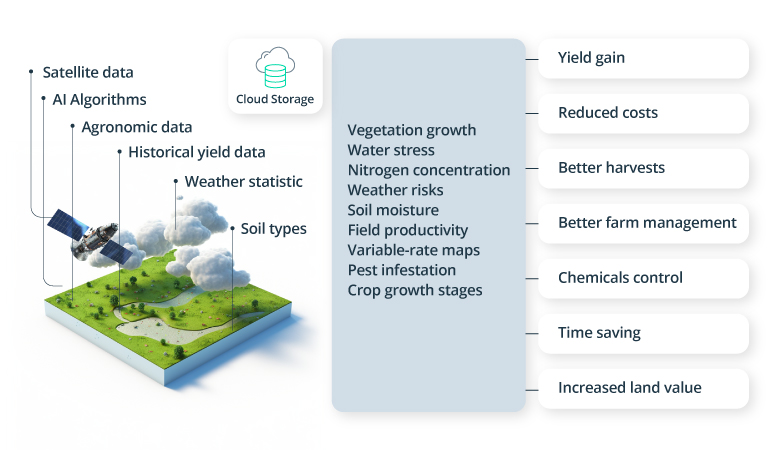 Satellite data
AI Algorithms
Agronomic data
Historical yield data
Weather statistic
Soil types

Cloud Storage

Vegetation growth
Water stress
Nitrogen concentration
Weather risks
Soil moisture
Field productivity
Variable-rate maps
Pest infestation
Crop growth stages

Yield gain
Reduced costs
Better harvests
Better farm management
Chemicals control
Time saving
Increased land value